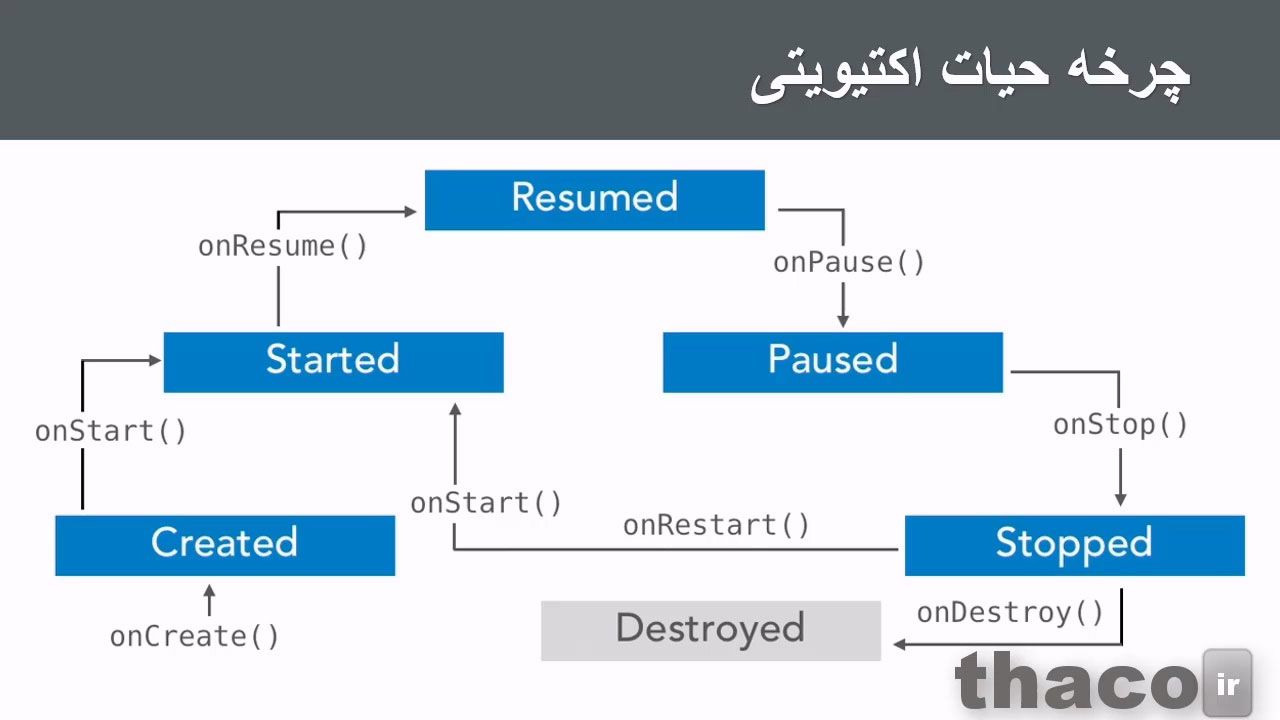 چرخه حیات اکتیویتی

Resumed

onResume()

onPause()

Started

Paused

onStart()

onStop()

onStart()

onRestart()

Created

Stopped

onCreate()

Destroyed

onDestroy()

thaco ir